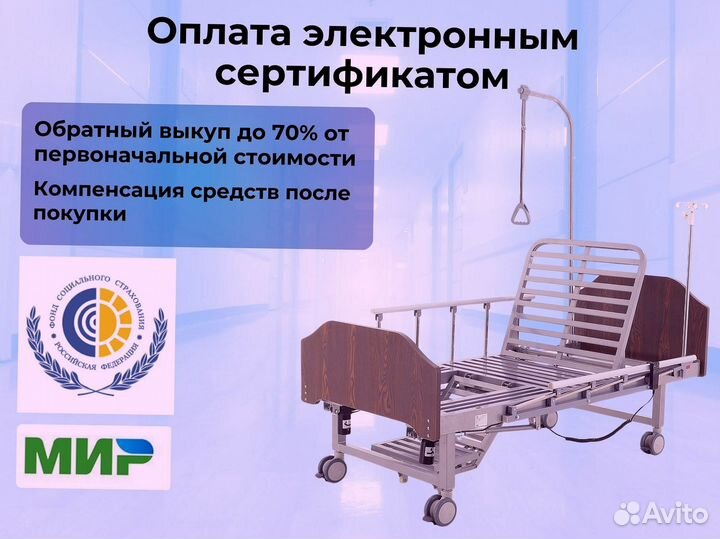 Оплата электронным сертификатом

Обратный выкуп до 70% от первоначальной стоимости

Компенсация средств после покупки

ФОНД СОЦИАЛЬНОГО СТРАХОВАНИЯ РОССИЙСКАЯ ФЕДЕРАЦИЯ

МИР

Avito